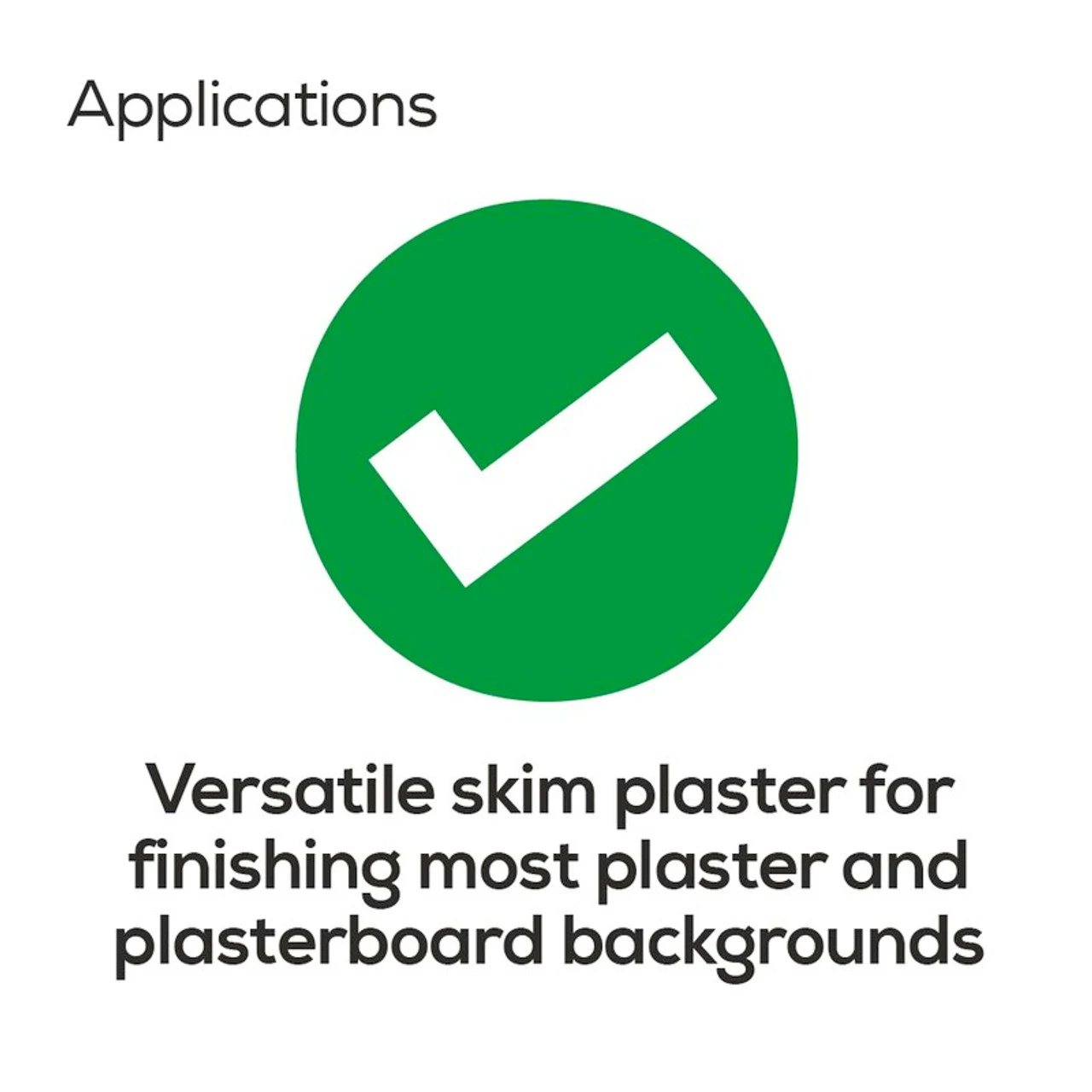 Applications

Versatile skim plaster for finishing most plaster and plasterboard backgrounds